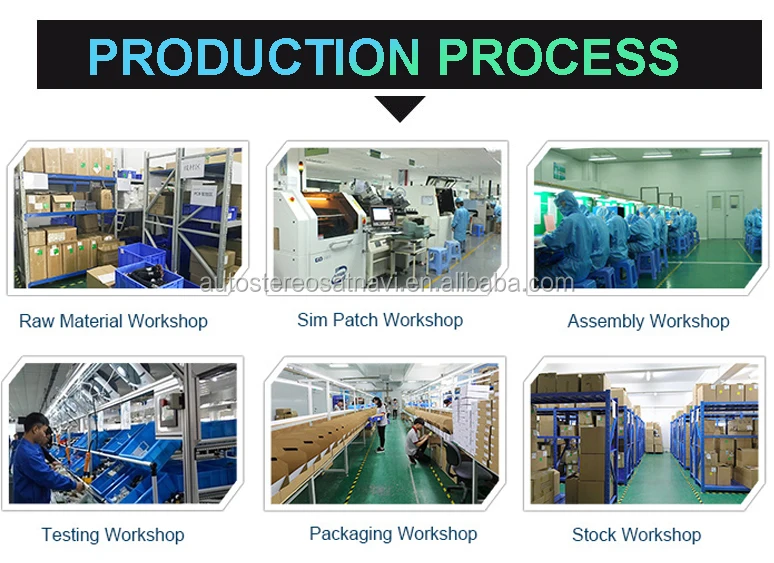 PRODUCTION PROCESS

autostereosatnavi.en.alibaba.com

Raw Material Workshop

Sim Patch Workshop

Assembly Workshop

Testing Workshop

Packaging Workshop

Stock Workshop